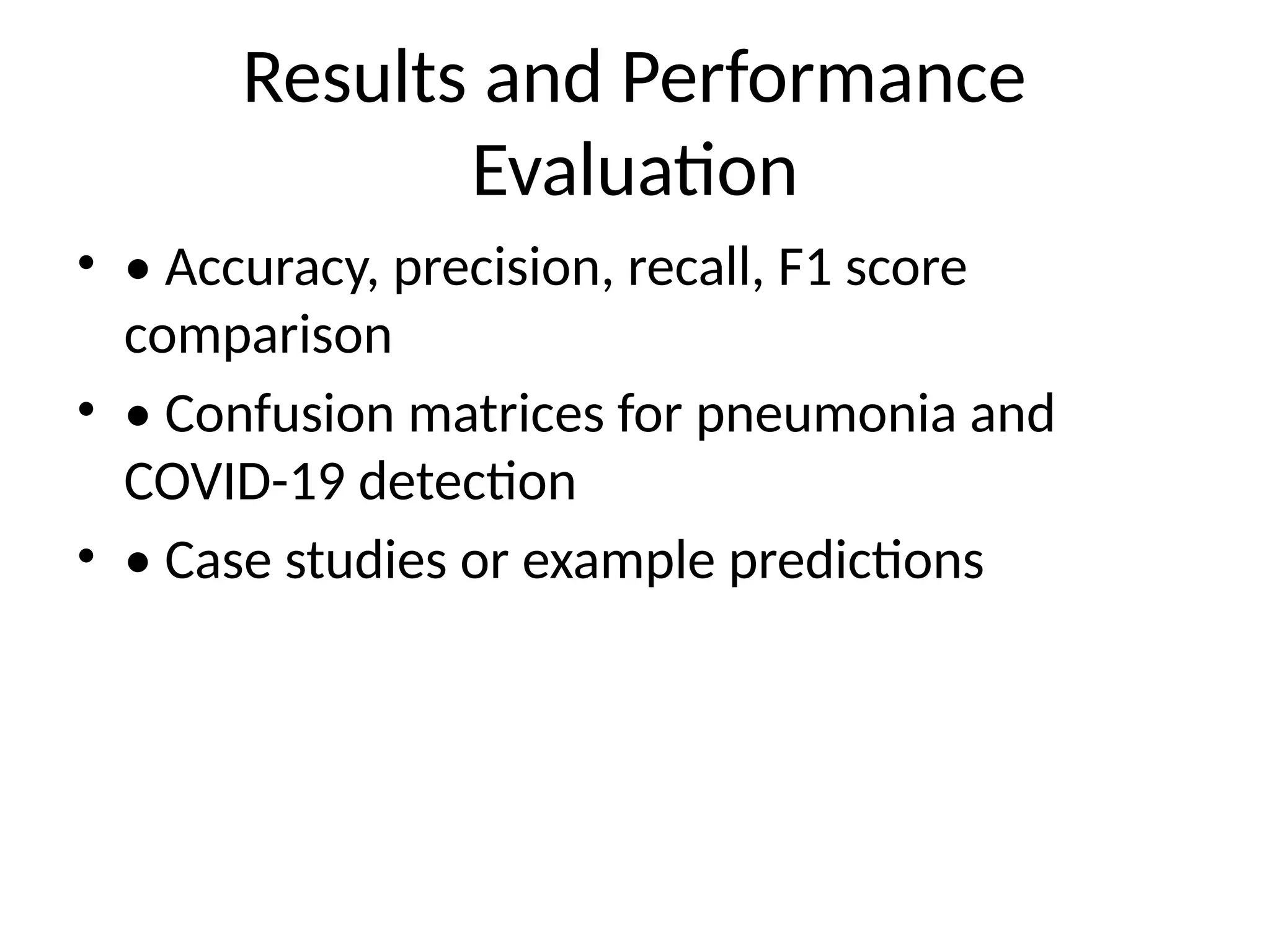 Results and Performance Evaluation

• • Accuracy, precision, recall, F1 score comparison
• • Confusion matrices for pneumonia and COVID-19 detection
• • Case studies or example predictions